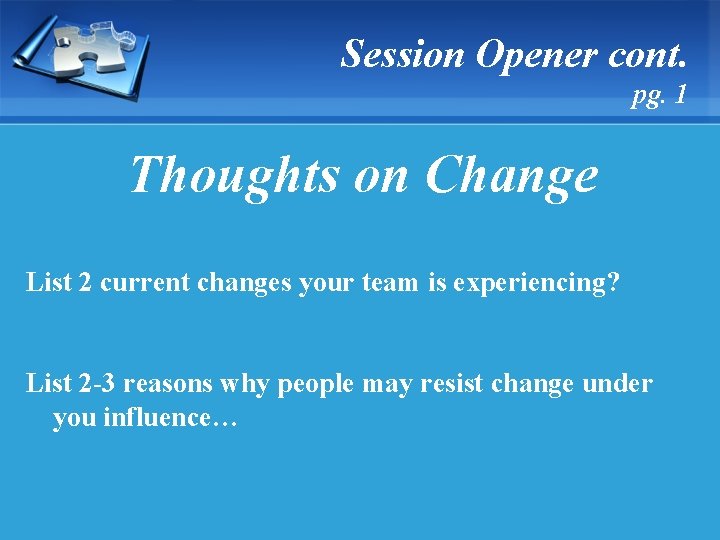 Session Opener cont.
pg. 1

Thoughts on Change

List 2 current changes your team is experiencing?

List 2-3 reasons why people may resist change under you influence…